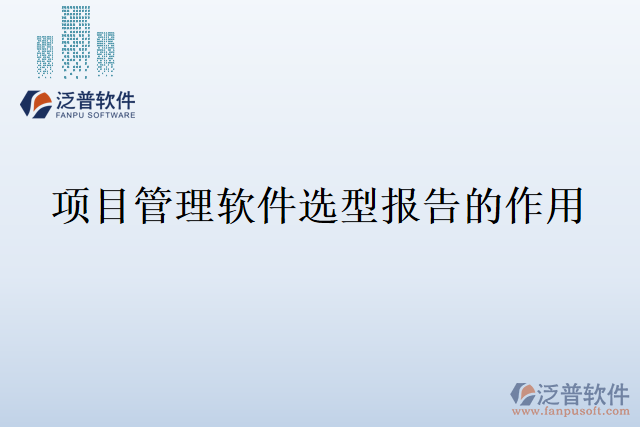 泛普软件
FANPU SOFTWARE

项目管理软件选型报告的作用

泛普软件
www.fanpusoft.com